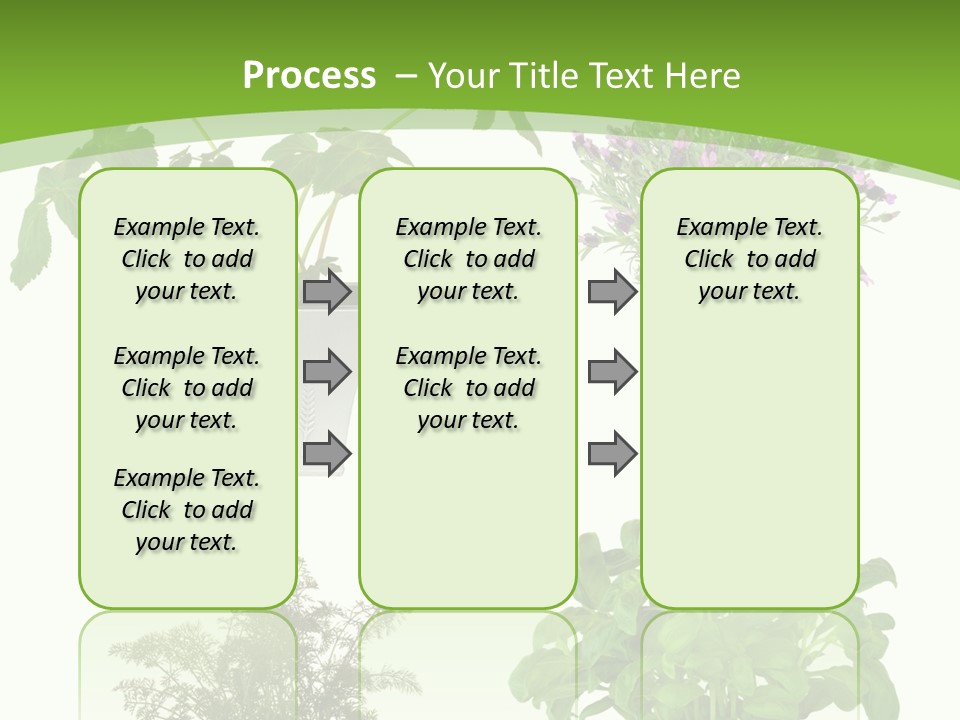 Process – Your Title Text Here

Example Text. Click to add your text.

Example Text. Click to add your text.

Example Text. Click to add your text.

Example Text. Click to add your text.

Example Text. Click to add your text.

Example Text. Click to add your text.